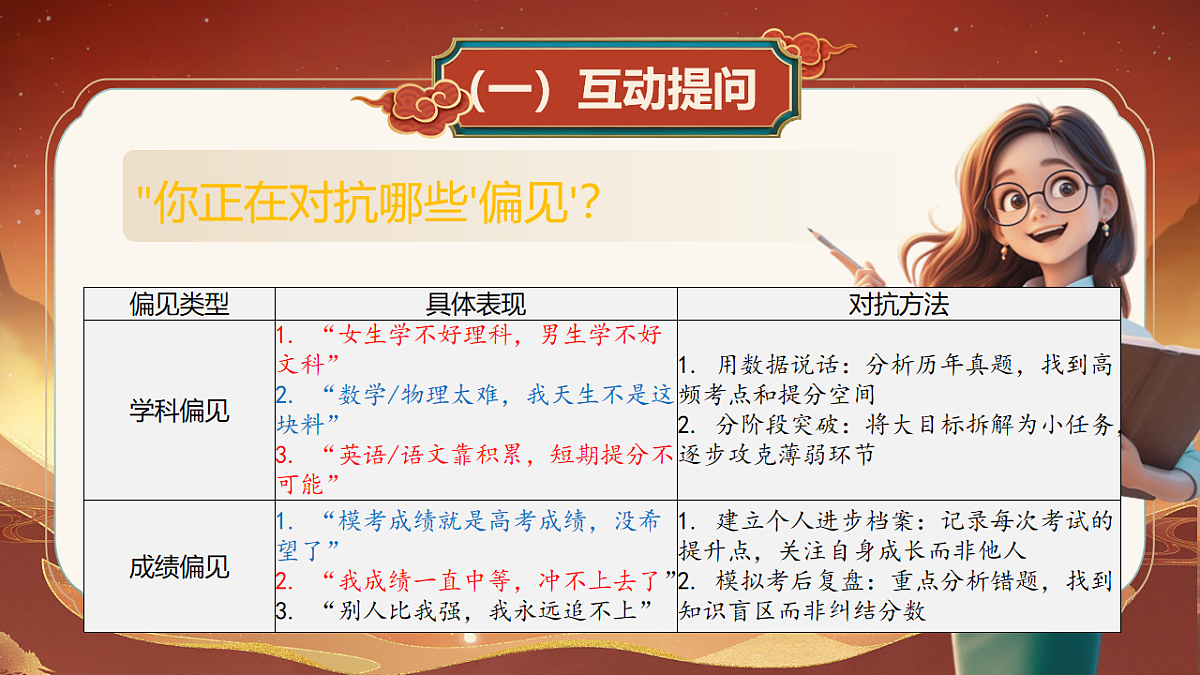 （一）互动提问

"你正在对抗哪些'偏见'?

| 偏见类型 | 具体表现 | 对抗方法 |
|---|---|---|
| 学科偏见 | 1. “女生学不好理科，男生学不好文科” 2. “数学/物理太难，我天生不是这块料” 3. “英语/语文靠积累，短期提分不可能” | 1. 用数据说话：分析历年真题，找到高频考点和提分空间 2. 分阶段突破：将大目标拆解为小任务，逐步攻克薄弱环节 |
| 成绩偏见 | 1. “模考成绩就是高考成绩，没希望了” 2. “我成绩一直中等，冲不上去了” 3. “别人比我强，我永远追不上” | 1. 建立个人进步档案：记录每次考试的提升点，关注自身成长而非他人 2. 模拟考后复盘：重点分析错题，找到知识盲区而非纠结分数 |